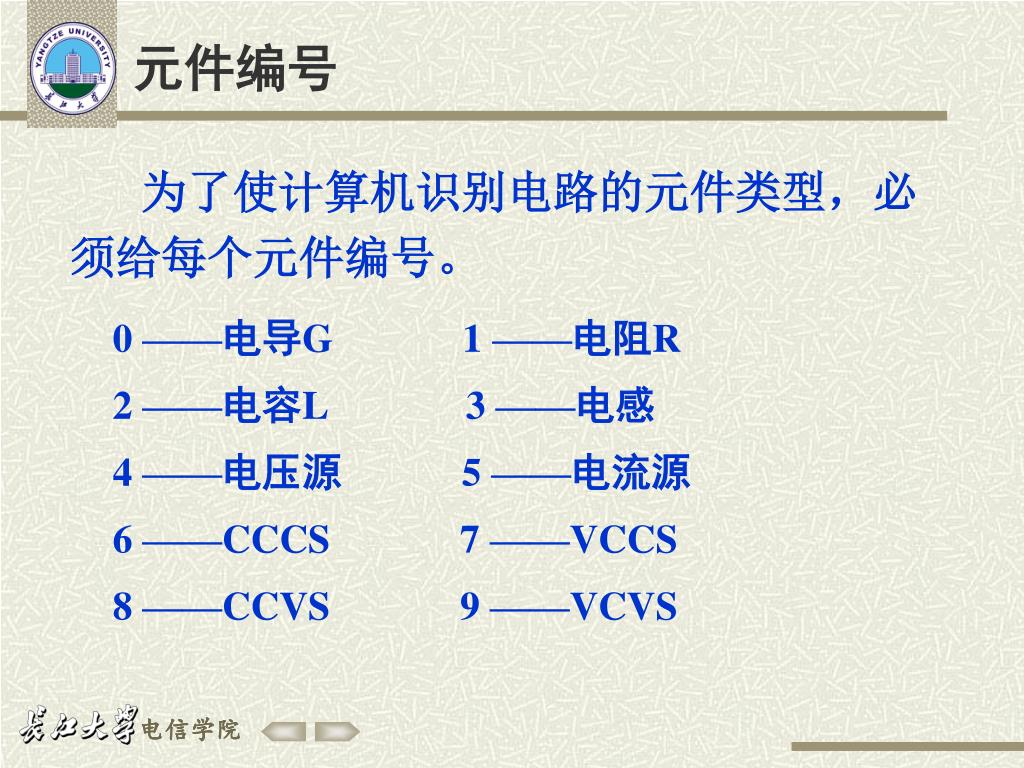 YANGTZE UNIVERSITY
长江大学

元件编号

为了使计算机识别电路的元件类型，必须给每个元件编号。

0 ——电导G　　1 ——电阻R

2 ——电容L　　3 ——电感

4 ——电压源　　5 ——电流源

6 ——CCCS　　7 ——VCCS

8 ——CCVS　　9 ——VCVS

长江大学电信学院